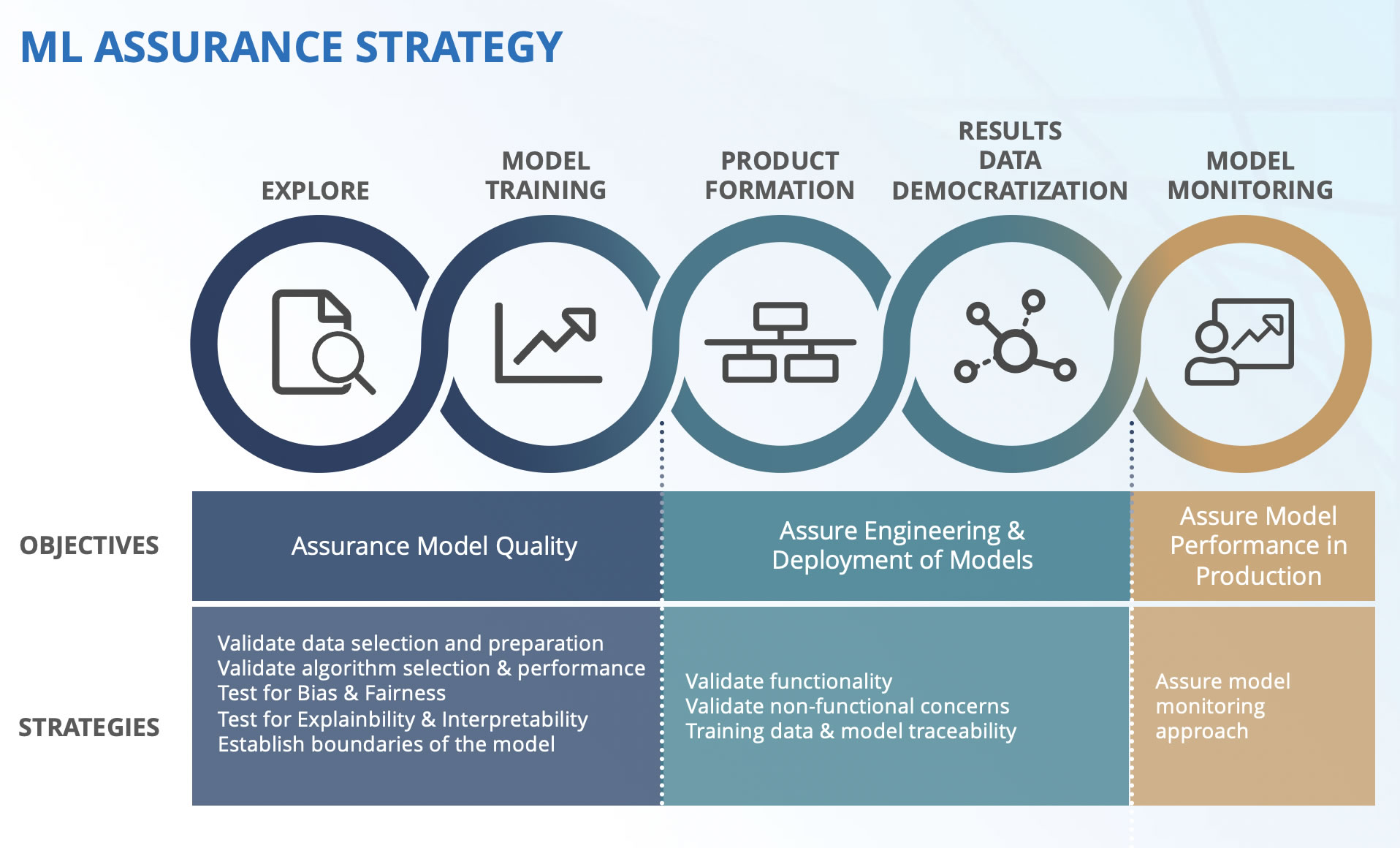 ML ASSURANCE STRATEGY

EXPLORE

MODEL TRAINING

PRODUCT FORMATION

RESULTS DATA DEMOCRATIZATION

MODEL MONITORING

OBJECTIVES

Assurance Model Quality

Assure Engineering & Deployment of Models

Assure Model Performance in Production

STRATEGIES

Validate data selection and preparation
Validate algorithm selection & performance
Test for Bias & Fairness
Test for Explainbility & Interpretability
Establish boundaries of the model

Validate functionality
Validate non-functional concerns
Training data & model traceability

Assure model monitoring approach